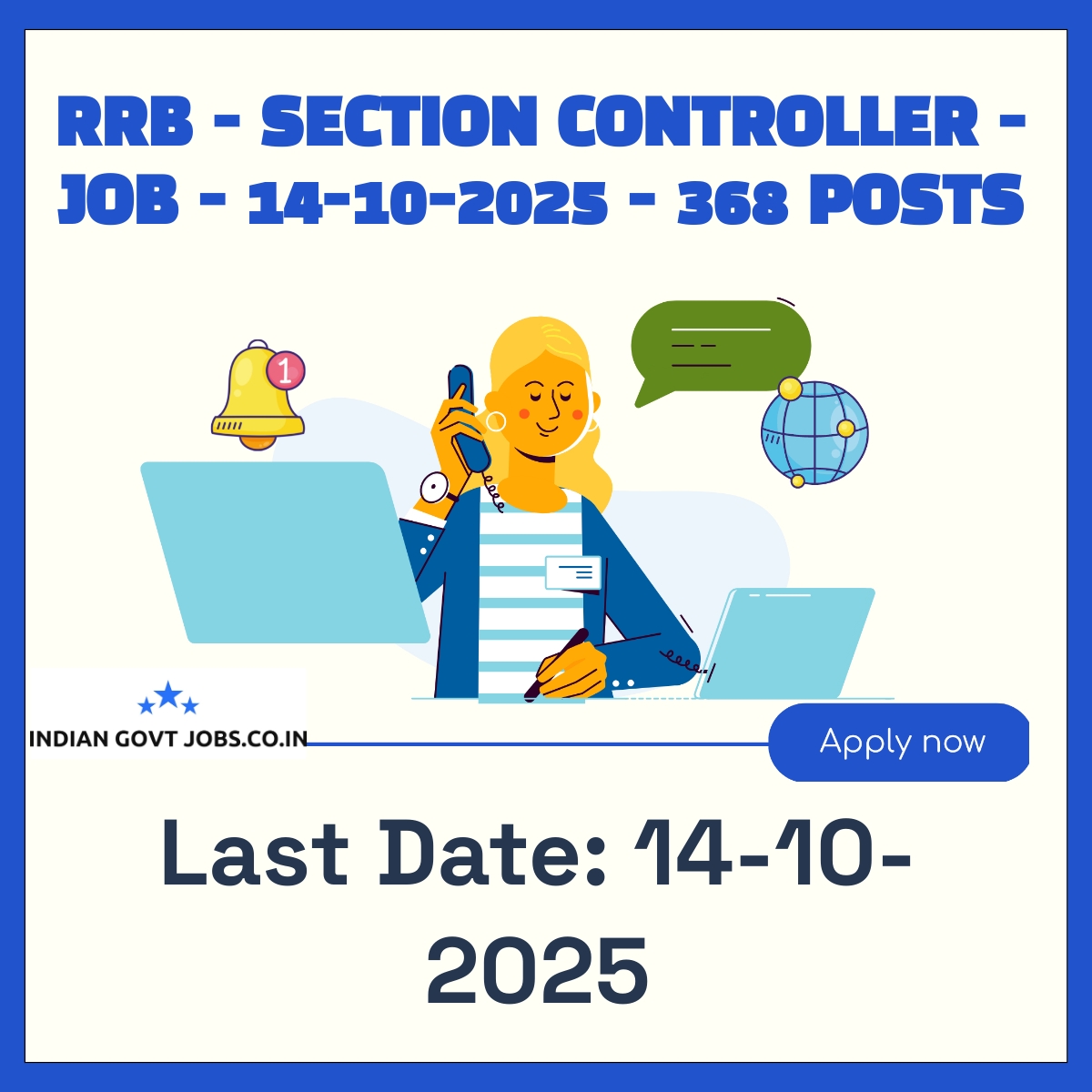 RRB - SECTION CONTROLLER - JOB - 14-10-2025 - 368 POSTS

1

INDIAN GOVT JOBS.CO.IN

Apply now

Last Date: 14-10-2025